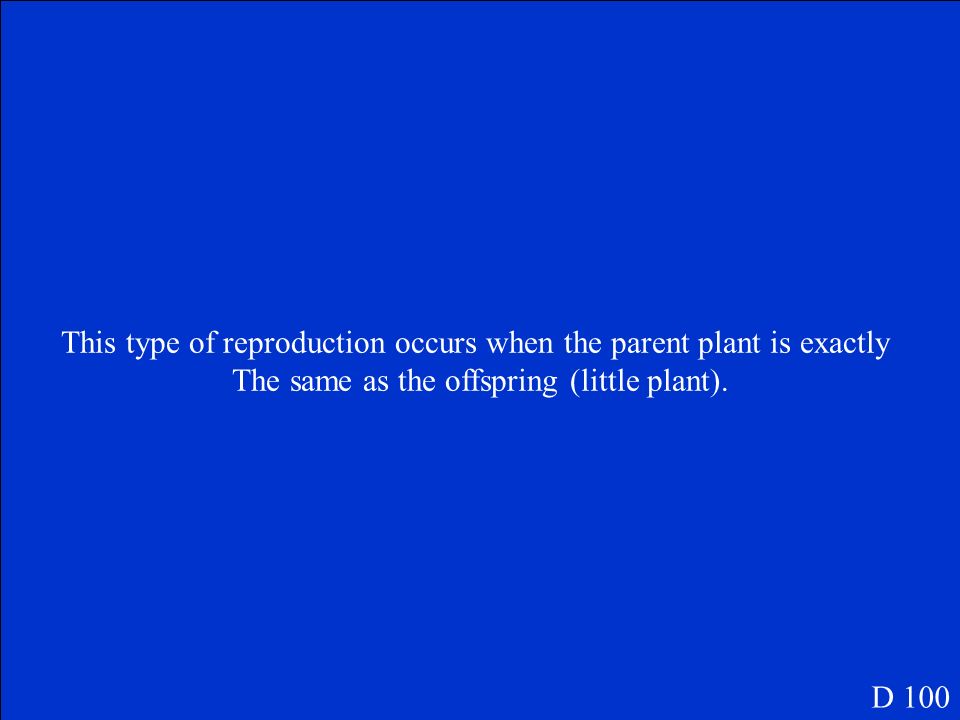 This type of reproduction occurs when the parent plant is exactly The same as the offspring (little plant).

D 100